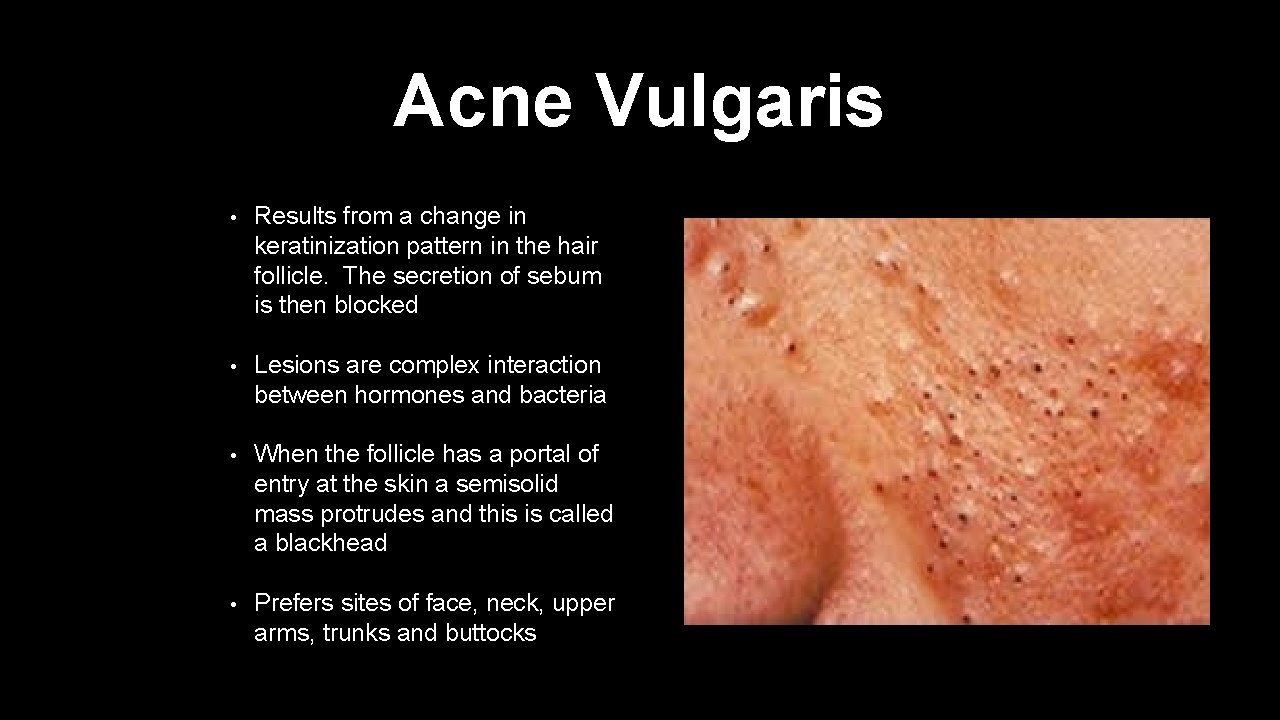 Acne Vulgaris

• Results from a change in keratinization pattern in the hair follicle. The secretion of sebum is then blocked

• Lesions are complex interaction between hormones and bacteria

• When the follicle has a portal of entry at the skin a semisolid mass protrudes and this is called a blackhead

• Prefers sites of face, neck, upper arms, trunks and buttocks